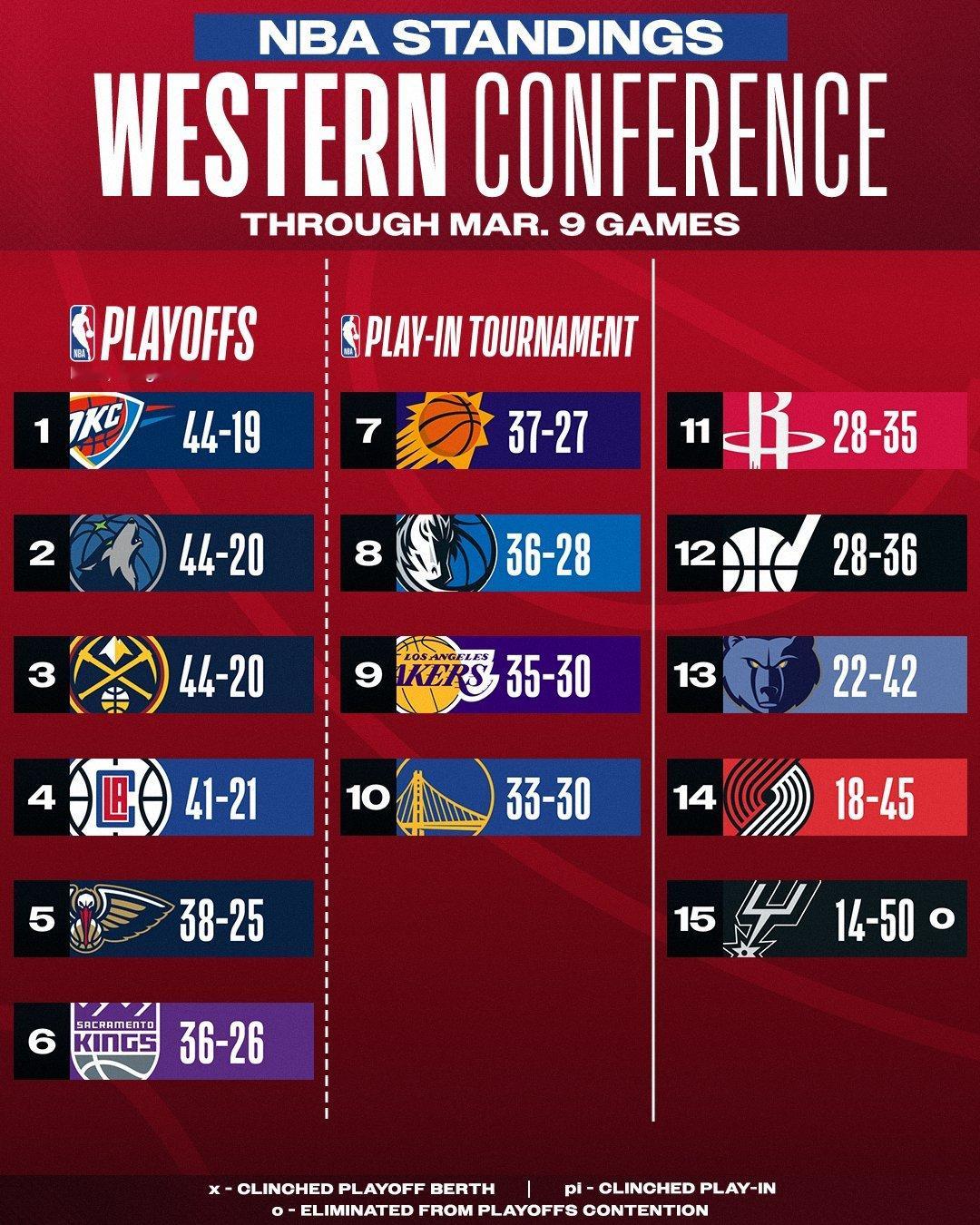 NBA STANDINGS
WESTERN CONFERENCE
THROUGH MAR. 9 GAMES

NBA PLAYOFFS

1 OKC 44-19
2 44-20
3 44-20
4 LA 41-21
5 38-25
6 SACRAMENTO KINGS 36-26

NBA PLAY-IN TOURNAMENT

7 37-27
8 36-28
9 LOS ANGELES LAKERS 35-30
10 33-30

11 28-35
12 28-36
13 22-42
14 18-45
15 14-50 o

x - CLINCHED PLAYOFF BERTH | pi - CLINCHED PLAY-IN
o - ELIMINATED FROM PLAYOFFS CONTENTION